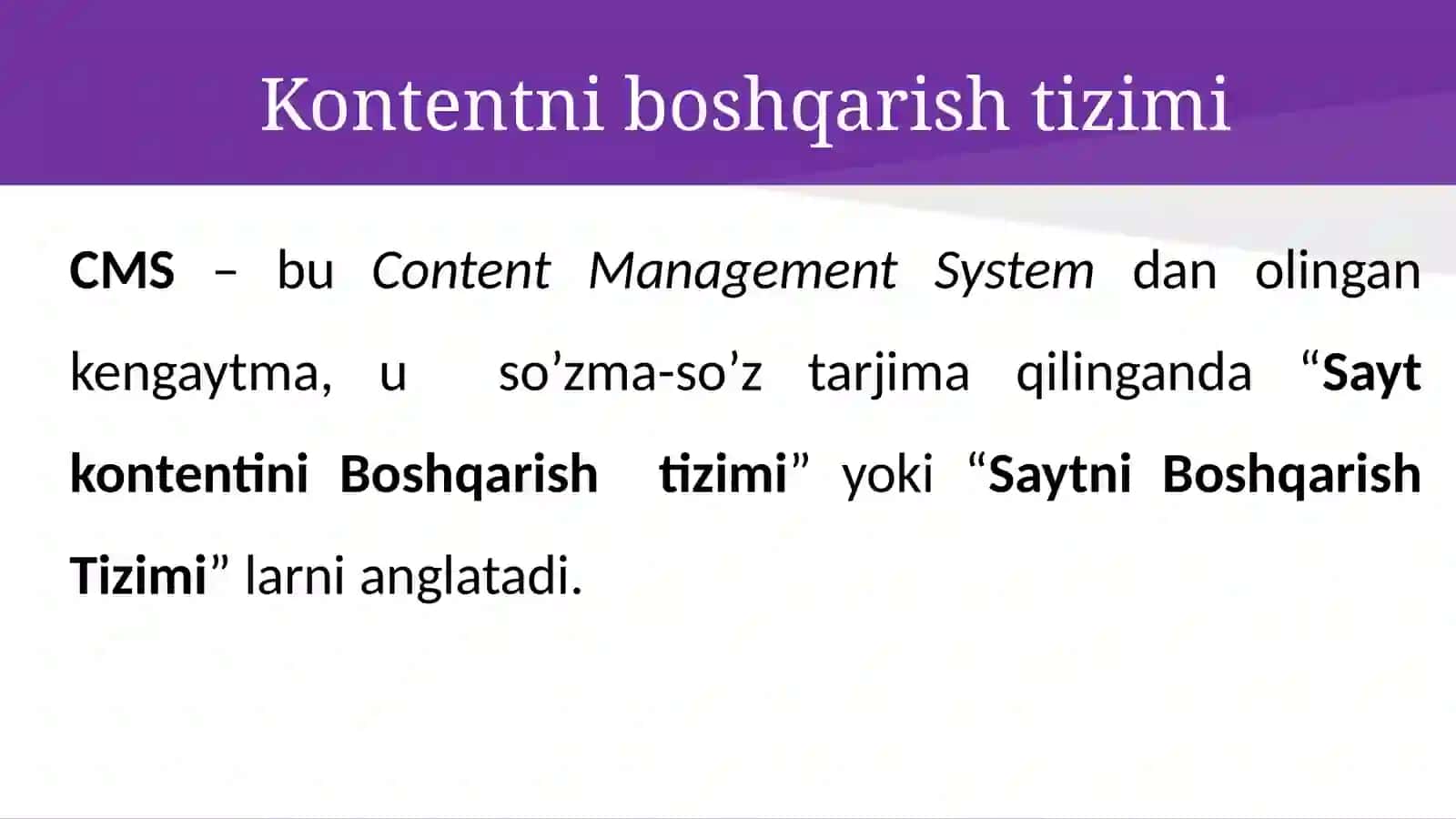 Kontentni boshqarish tizimi

CMS – bu Content Management System dan olingan kengaytma, u so’zma-so’z tarjima qilinganda “Sayt kontentini Boshqarish tizimi” yoki “Saytni Boshqarish Tizimi” larni anglatadi.